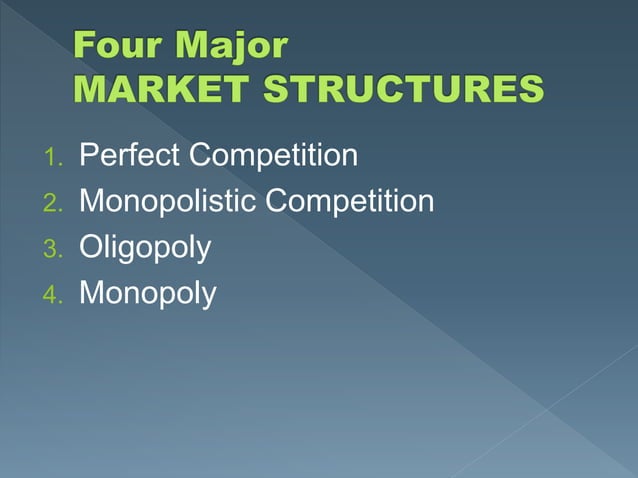 Four Major
MARKET STRUCTURES

1. Perfect Competition
2. Monopolistic Competition
3. Oligopoly
4. Monopoly